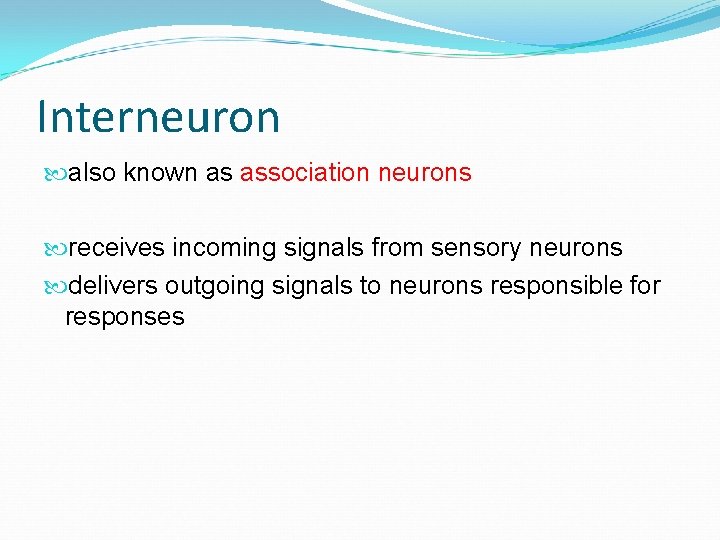 Interneuron

also known as association neurons

receives incoming signals from sensory neurons

delivers outgoing signals to neurons responsible for responses